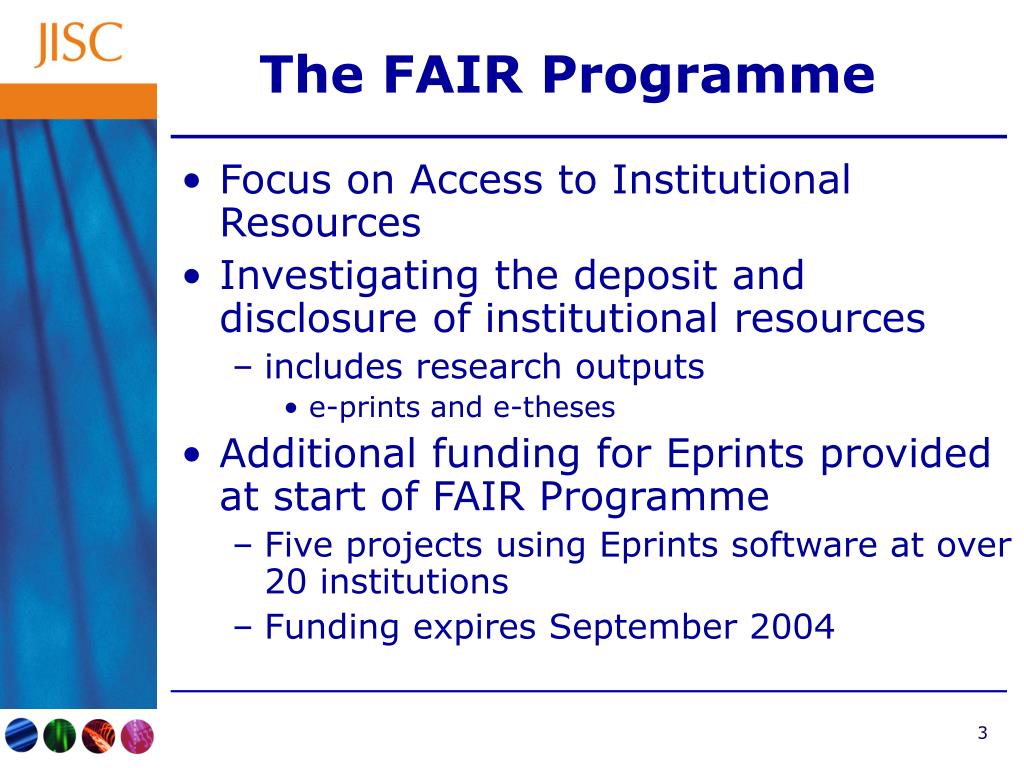 JISC

The FAIR Programme

• Focus on Access to Institutional Resources
• Investigating the deposit and disclosure of institutional resources
– includes research outputs
• e-prints and e-theses
• Additional funding for Eprints provided at start of FAIR Programme
– Five projects using Eprints software at over 20 institutions
– Funding expires September 2004

3